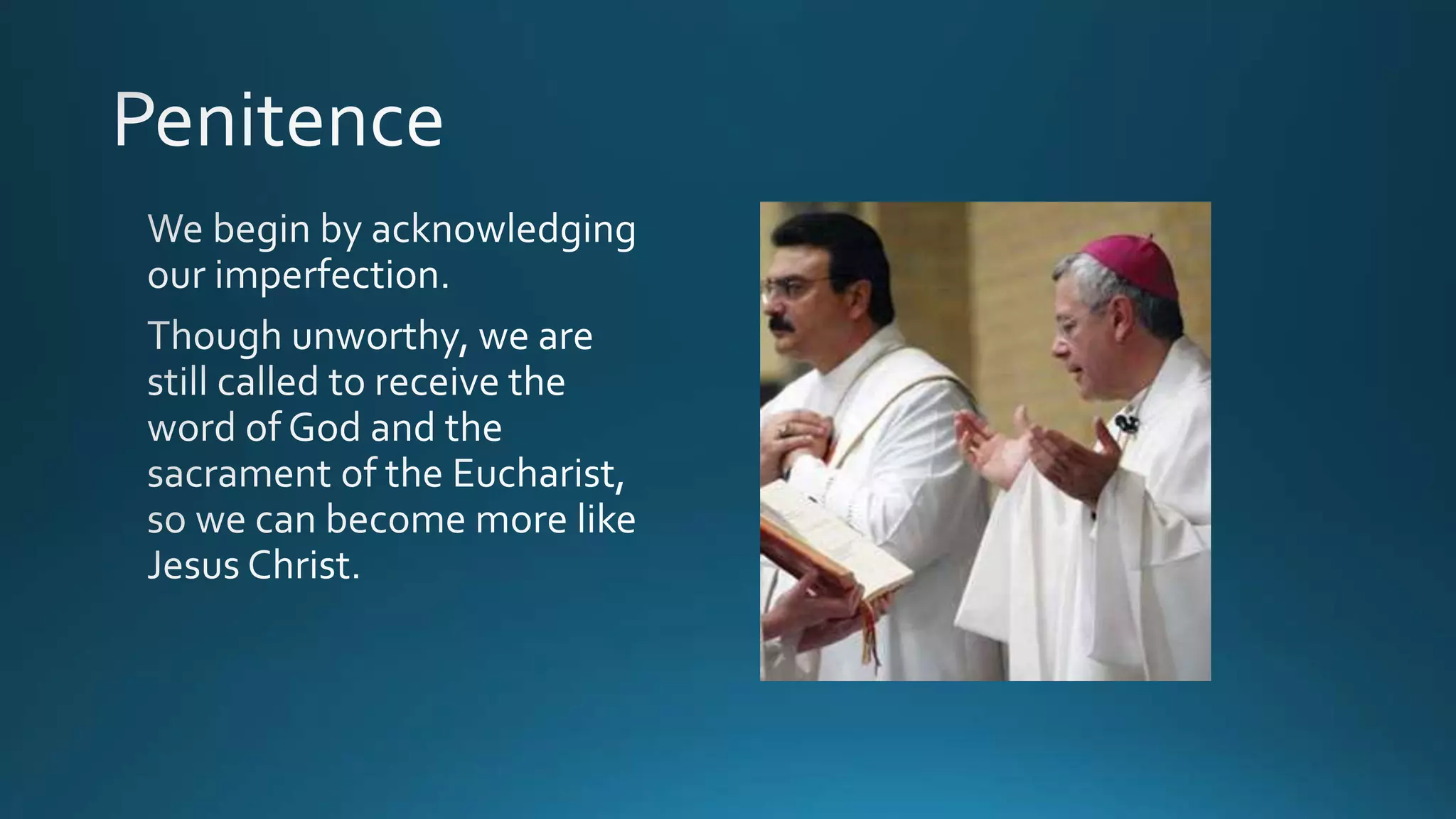 Penitence

We begin by acknowledging our imperfection.

Though unworthy, we are still called to receive the word of God and the sacrament of the Eucharist, so we can become more like Jesus Christ.